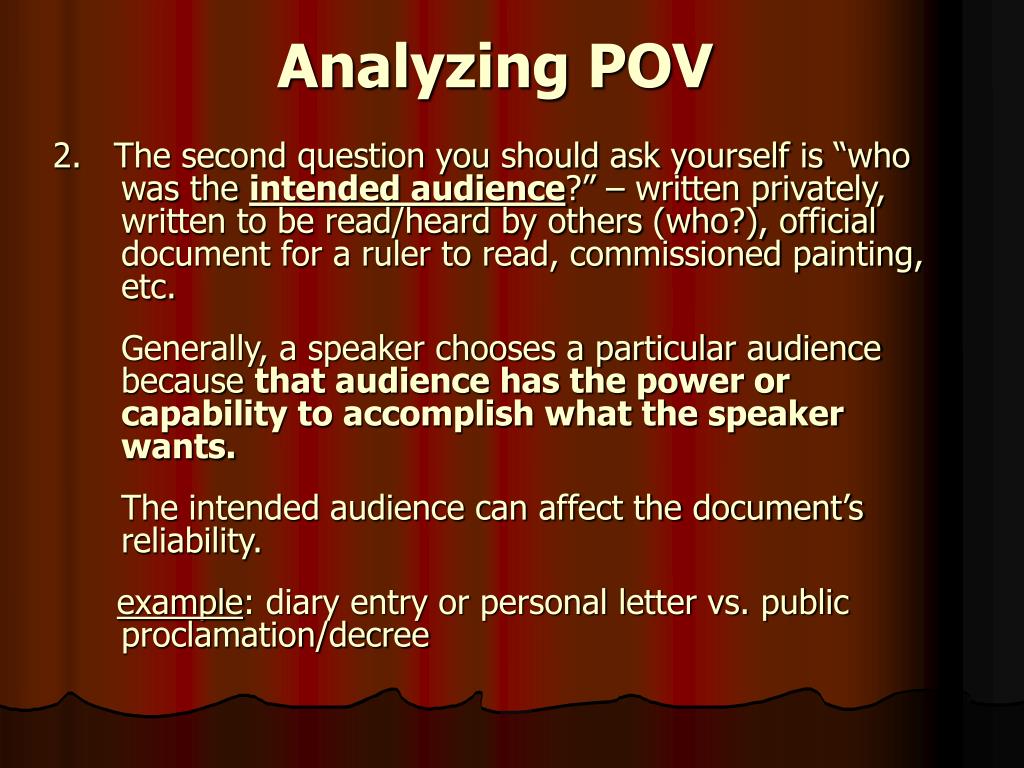 Analyzing POV

2. The second question you should ask yourself is “who was the intended audience?” – written privately, written to be read/heard by others (who?), official document for a ruler to read, commissioned painting, etc.

Generally, a speaker chooses a particular audience because that audience has the power or capability to accomplish what the speaker wants.

The intended audience can affect the document’s reliability.

example: diary entry or personal letter vs. public proclamation/decree